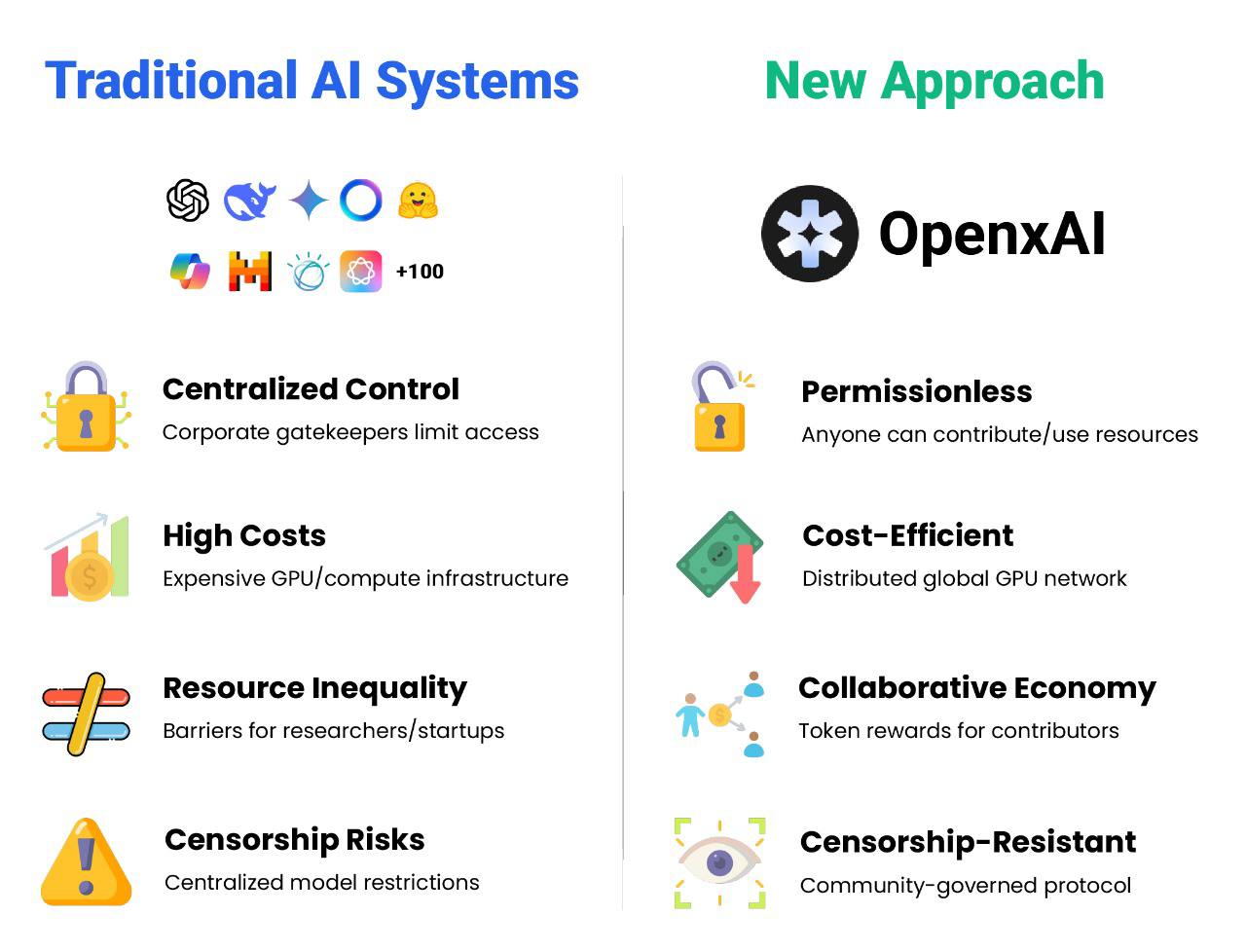 Traditional AI Systems

+100

Centralized Control
Corporate gatekeepers limit access

High Costs
Expensive GPU/compute infrastructure

Resource Inequality
Barriers for researchers/startups

Censorship Risks
Centralized model restrictions

New Approach

OpenxAI

Permissionless
Anyone can contribute/use resources

Cost-Efficient
Distributed global GPU network

Collaborative Economy
Token rewards for contributors

Censorship-Resistant
Community-governed protocol